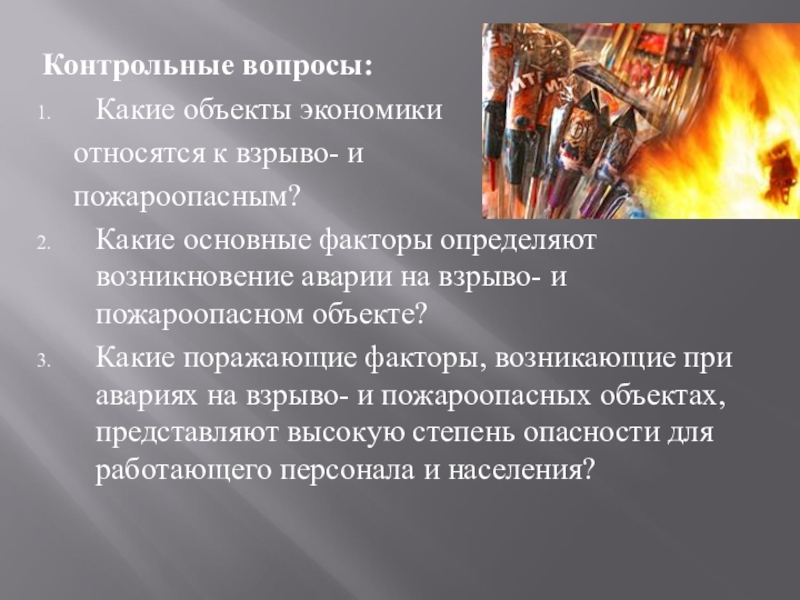 Контрольные вопросы:

1. Какие объекты экономики относятся к взрыво- и пожароопасным?

2. Какие основные факторы определяют возникновение аварии на взрыво- и пожароопасном объекте?

3. Какие поражающие факторы, возникающие при авариях на взрыво- и пожароопасных объектах, представляют высокую степень опасности для работающего персонала и населения?